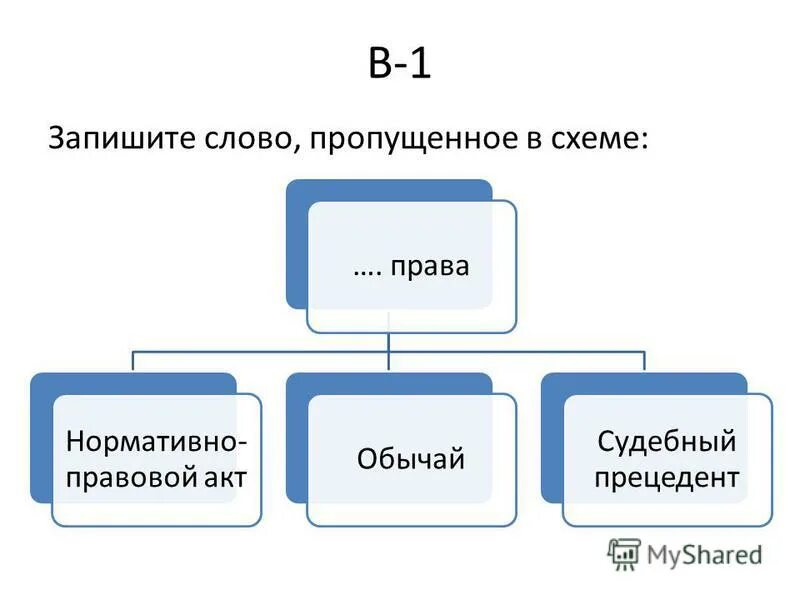 В-1

Запишите слово, пропущенное в схеме:

…. права

Нормативно-правовой акт

Обычай

Судебный прецедент

MyShared